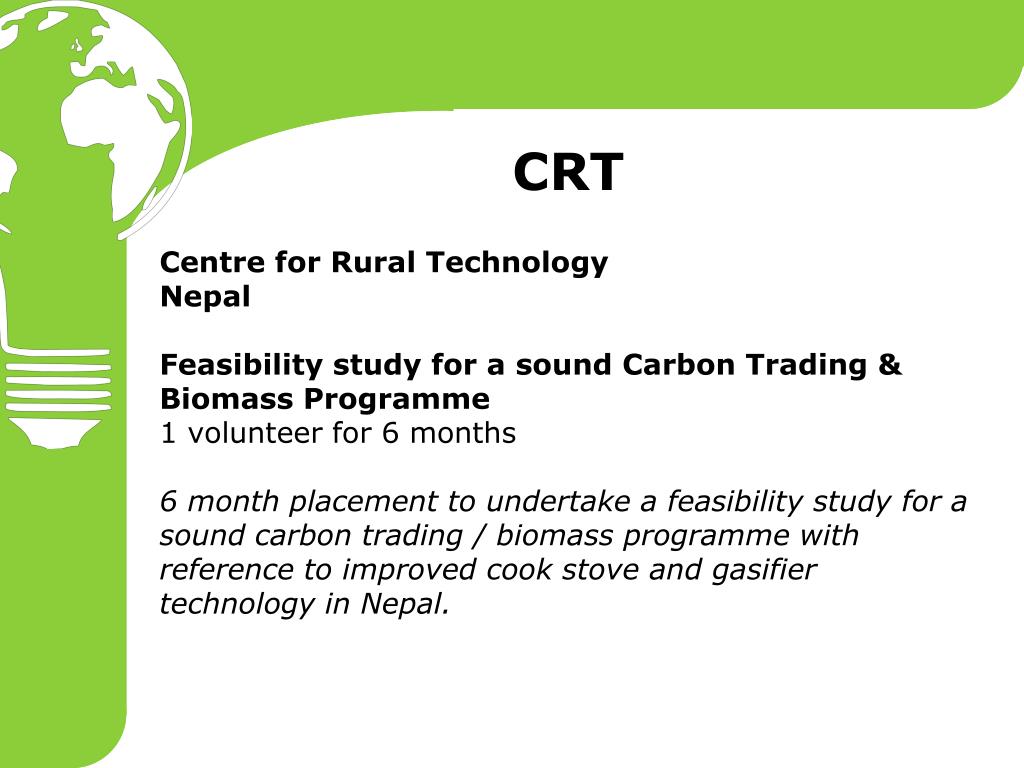 CRT

Centre for Rural Technology
Nepal

Feasibility study for a sound Carbon Trading & Biomass Programme
1 volunteer for 6 months

6 month placement to undertake a feasibility study for a sound carbon trading / biomass programme with reference to improved cook stove and gasifier technology in Nepal.